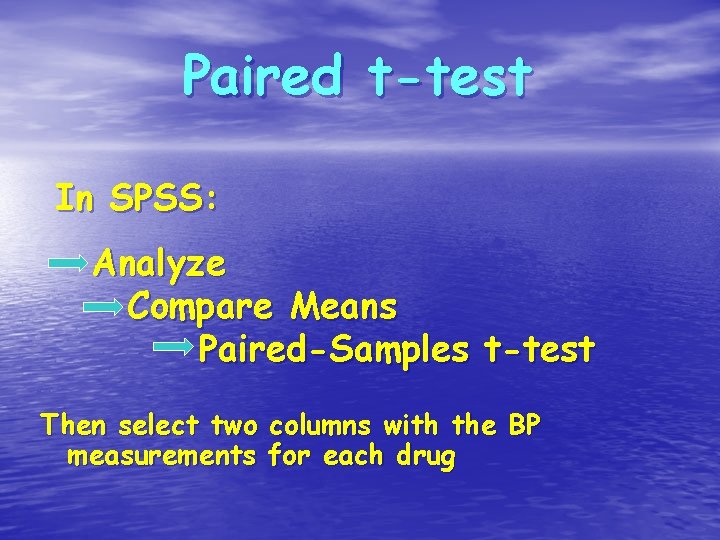 Paired t-test

In SPSS:

Analyze
Compare Means
Paired-Samples t-test

Then select two columns with the BP measurements for each drug